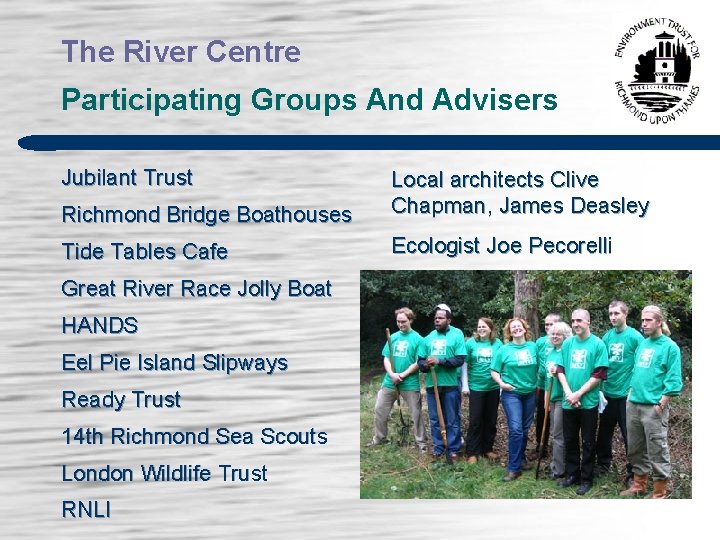 The River Centre

Participating Groups And Advisers

ENVIRONMENT TRUST FOR RICHMOND UPON THAMES

Jubilant Trust

Richmond Bridge Boathouses

Tide Tables Cafe

Great River Race Jolly Boat

HANDS

Eel Pie Island Slipways

Ready Trust

14th Richmond Sea Scouts

London Wildlife Trust

RNLI

Local architects Clive Chapman, James Deasley

Ecologist Joe Pecorelli